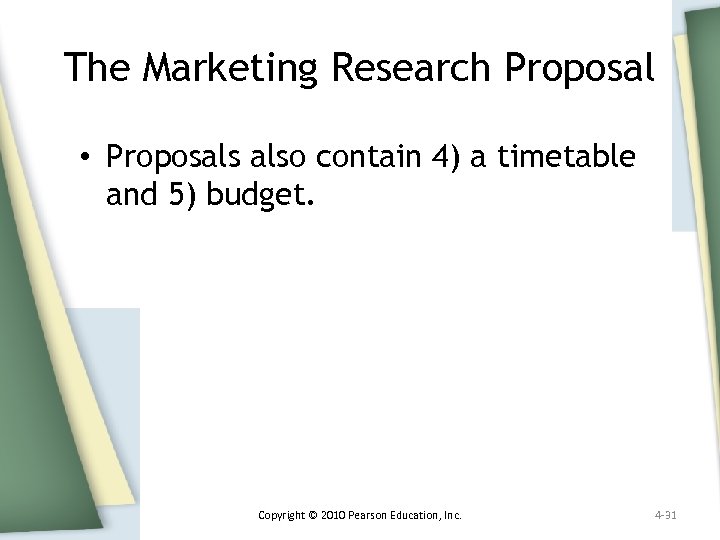 The Marketing Research Proposal

• Proposals also contain 4) a timetable and 5) budget.

Copyright © 2010 Pearson Education, Inc.

4-31